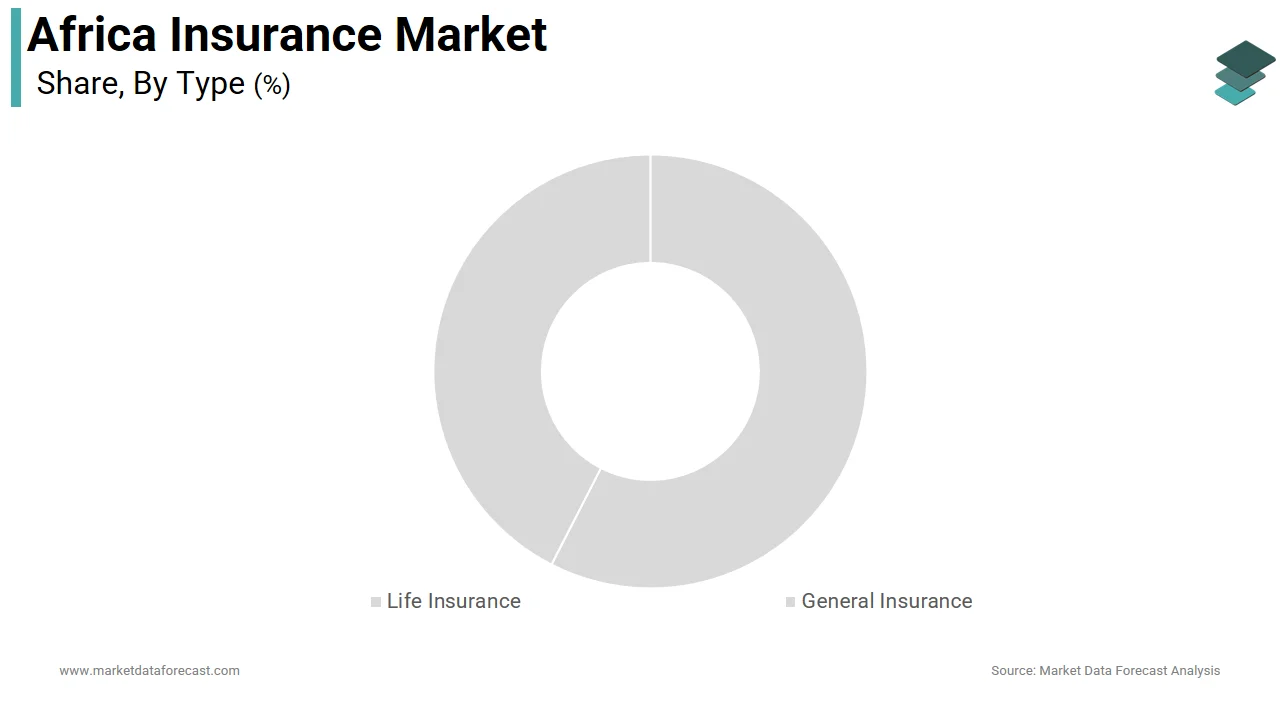 Africa Insurance Market
Share, By Type (%)

Life Insurance
General Insurance

www.marketdataforecast.com
Source: Market Data Forecast Analysis